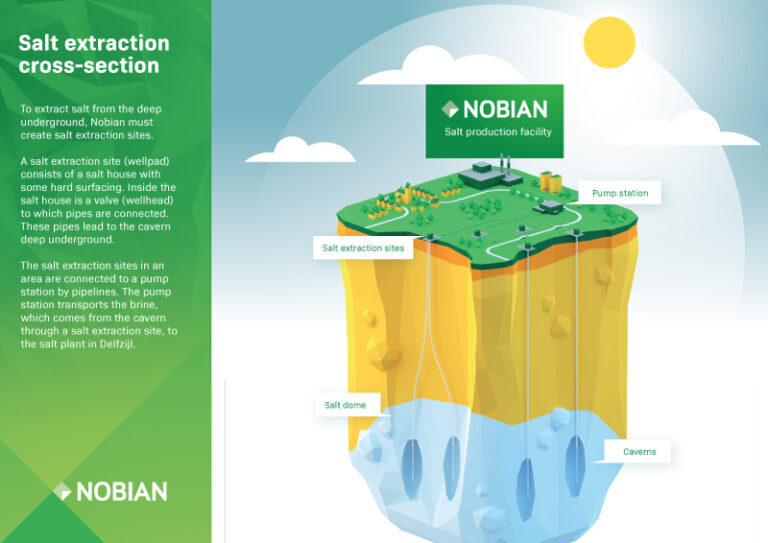 Salt extraction cross-section

To extract salt from the deep underground, Nobian must create salt extraction sites.

A salt extraction site (wellpad) consists of a salt house with some hard surfacing. Inside the salt house is a valve (wellhead) to which pipes are connected. These pipes lead to the cavern deep underground.

The salt extraction sites in an area are connected to a pump station by pipelines. The pump station transports the brine, which comes from the cavern through a salt extraction site, to the salt plant in Delfzijl.

NOBIAN

NOBIAN
Salt production facility

Pump station

Salt extraction sites

Salt dome

Caverns